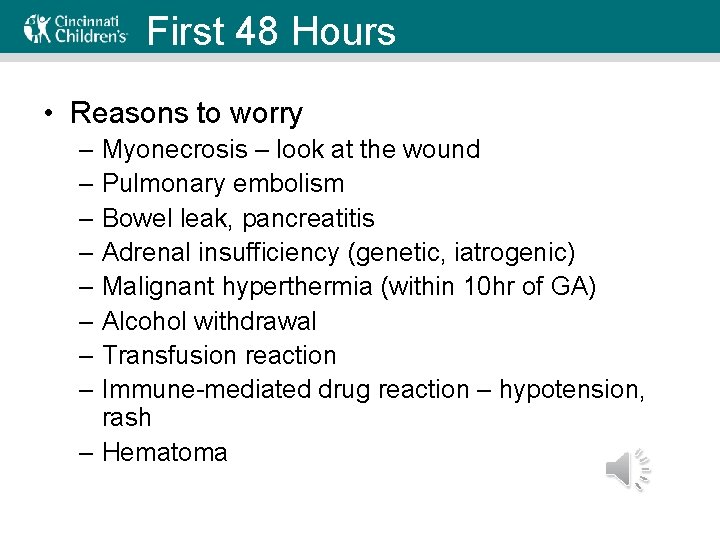 Cincinnati Children's

First 48 Hours

• Reasons to worry
– Myonecrosis – look at the wound
– Pulmonary embolism
– Bowel leak, pancreatitis
– Adrenal insufficiency (genetic, iatrogenic)
– Malignant hyperthermia (within 10hr of GA)
– Alcohol withdrawal
– Transfusion reaction
– Immune-mediated drug reaction – hypotension, rash
– Hematoma